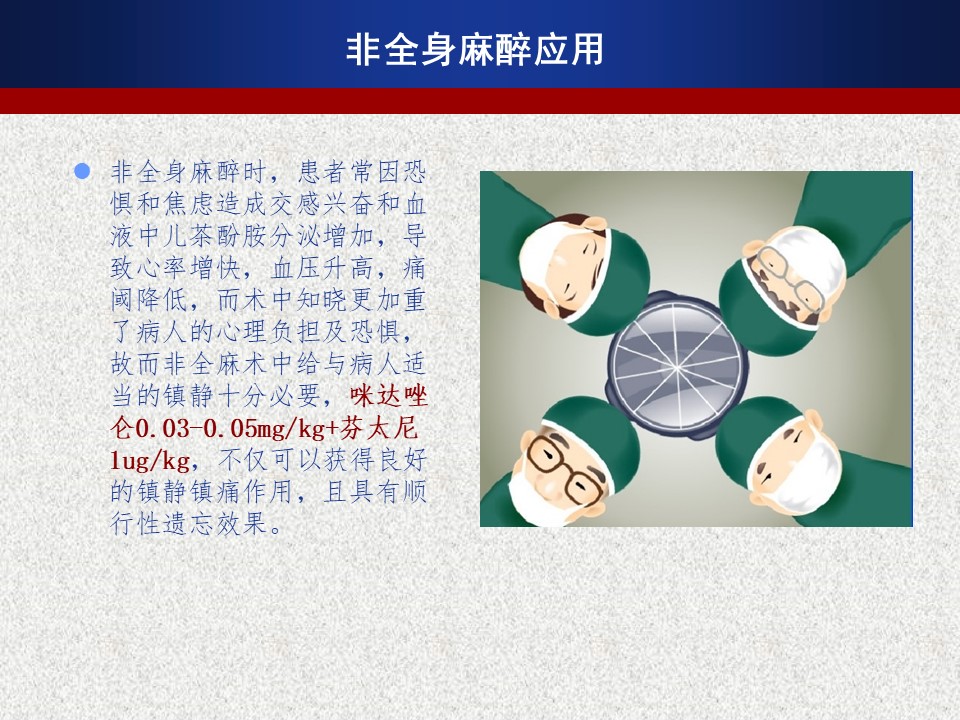 非全身麻醉应用

非全身麻醉时，患者常因恐惧和焦虑造成交感兴奋和血液中儿茶酚胺分泌增加，导致心率增快，血压升高，痛阈降低，而术中知晓更加重了病人的心理负担及恐惧，故而非全麻术中给与病人适当的镇静十分必要，咪达唑仑0.03-0.05mg/kg+芬太尼1ug/kg，不仅可以获得良好的镇静镇痛作用，且具有顺行性遗忘效果。